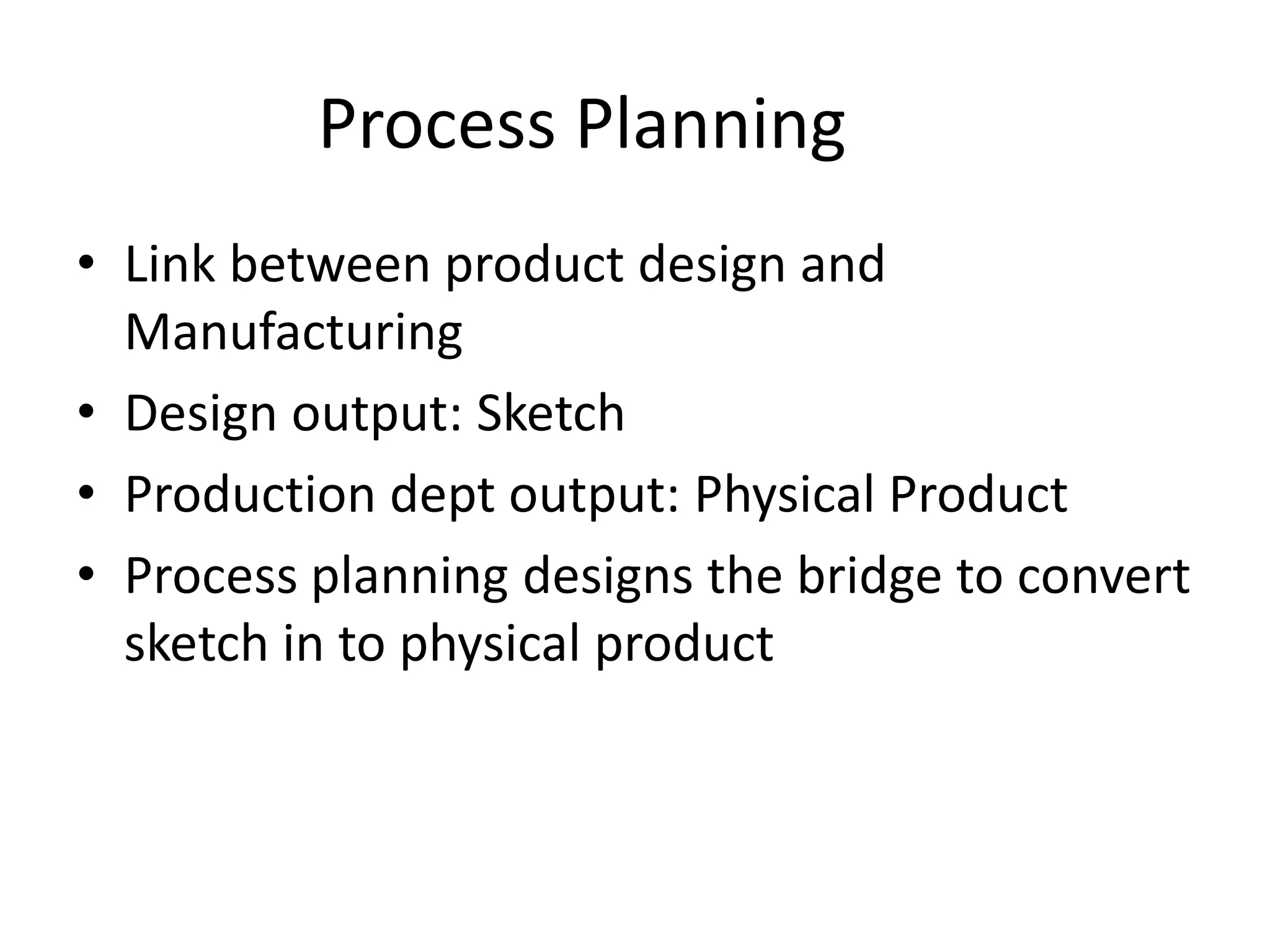 Process Planning

• Link between product design and Manufacturing
• Design output: Sketch
• Production dept output: Physical Product
• Process planning designs the bridge to convert sketch in to physical product